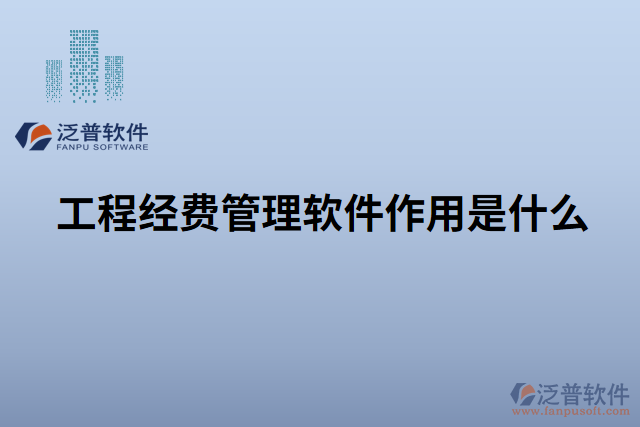 泛普软件
FANPU SOFTWARE

工程经费管理软件作用是什么

泛普软件
www.fanpusoft.com